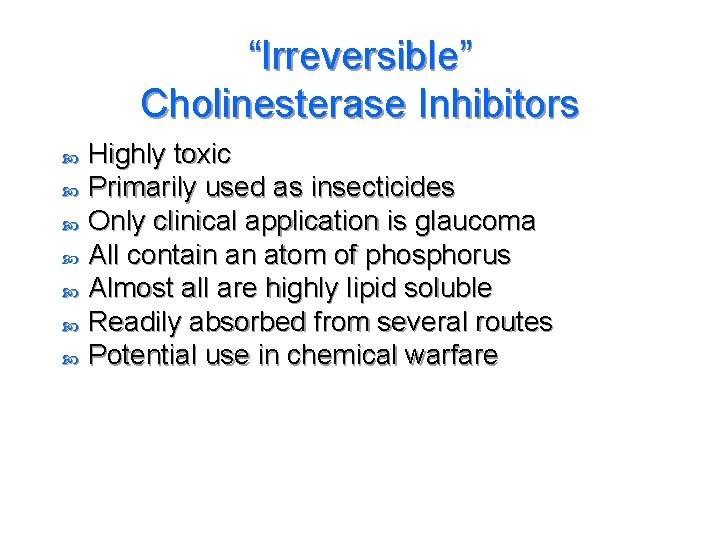 “Irreversible” Cholinesterase Inhibitors

- Highly toxic
- Primarily used as insecticides
- Only clinical application is glaucoma
- All contain an atom of phosphorus
- Almost all are highly lipid soluble
- Readily absorbed from several routes
- Potential use in chemical warfare